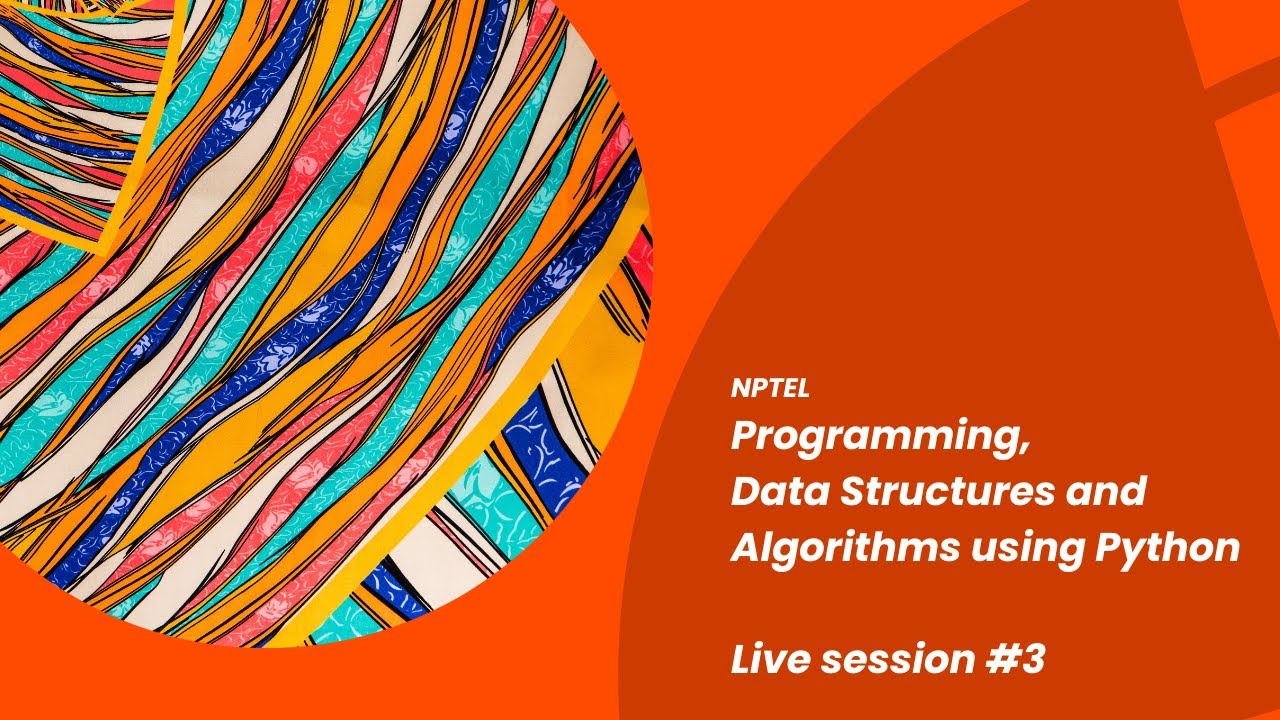 NPTEL
Programming, Data Structures and Algorithms using Python

Live session #3